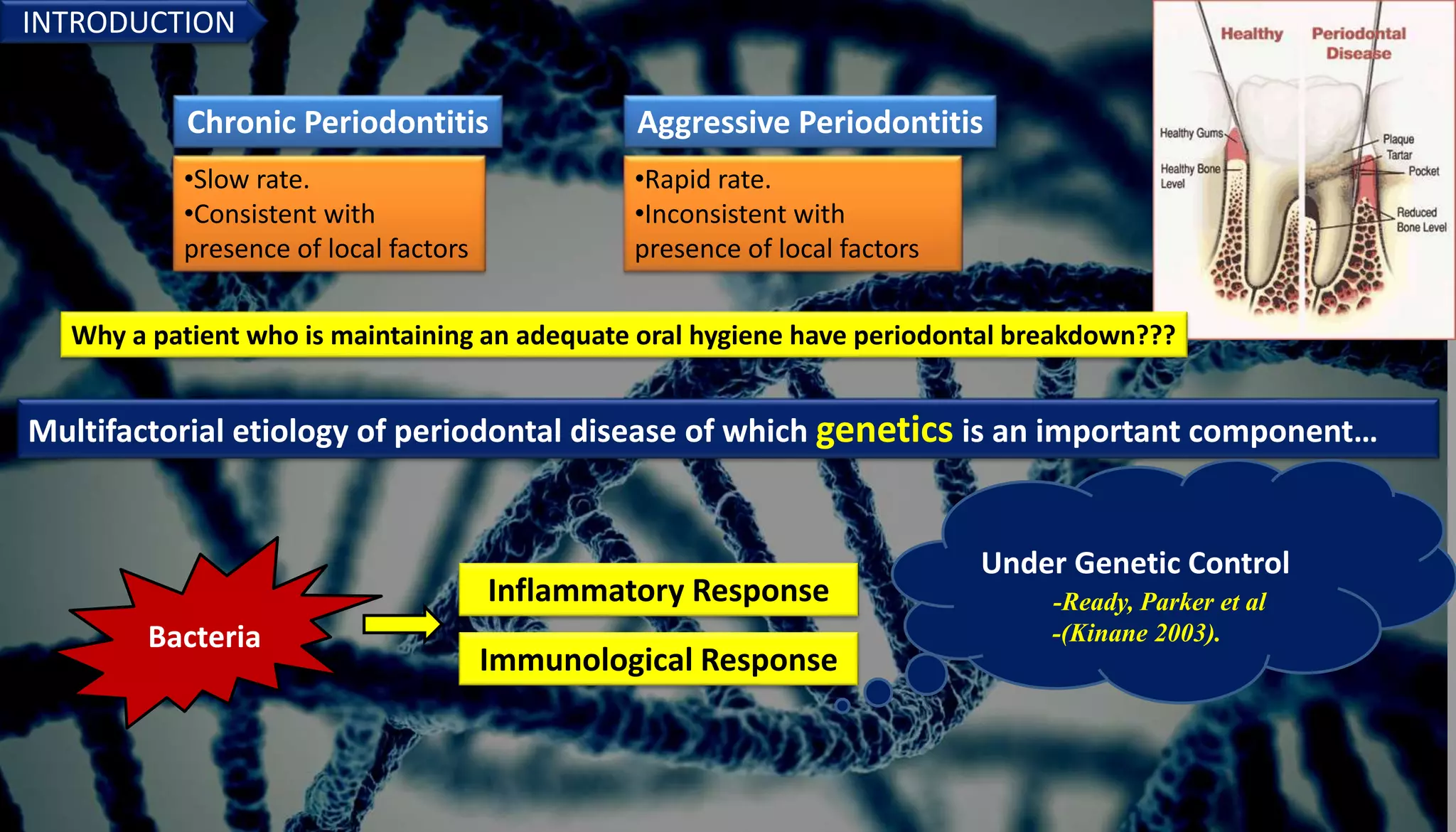 INTRODUCTION

Chronic Periodontitis

•Slow rate.
•Consistent with presence of local factors

Aggressive Periodontitis

•Rapid rate.
•Inconsistent with presence of local factors

Healthy

Periodontal Disease

Healthy Gums

Healthy Bone Level

Plaque

Tartar

Pocket

Reduced Bone Level

Why a patient who is maintaining an adequate oral hygiene have periodontal breakdown???

Multifactorial etiology of periodontal disease of which genetics is an important component…

Bacteria

Inflammatory Response

Immunological Response

Under Genetic Control
-Ready, Parker et al
-(Kinane 2003).